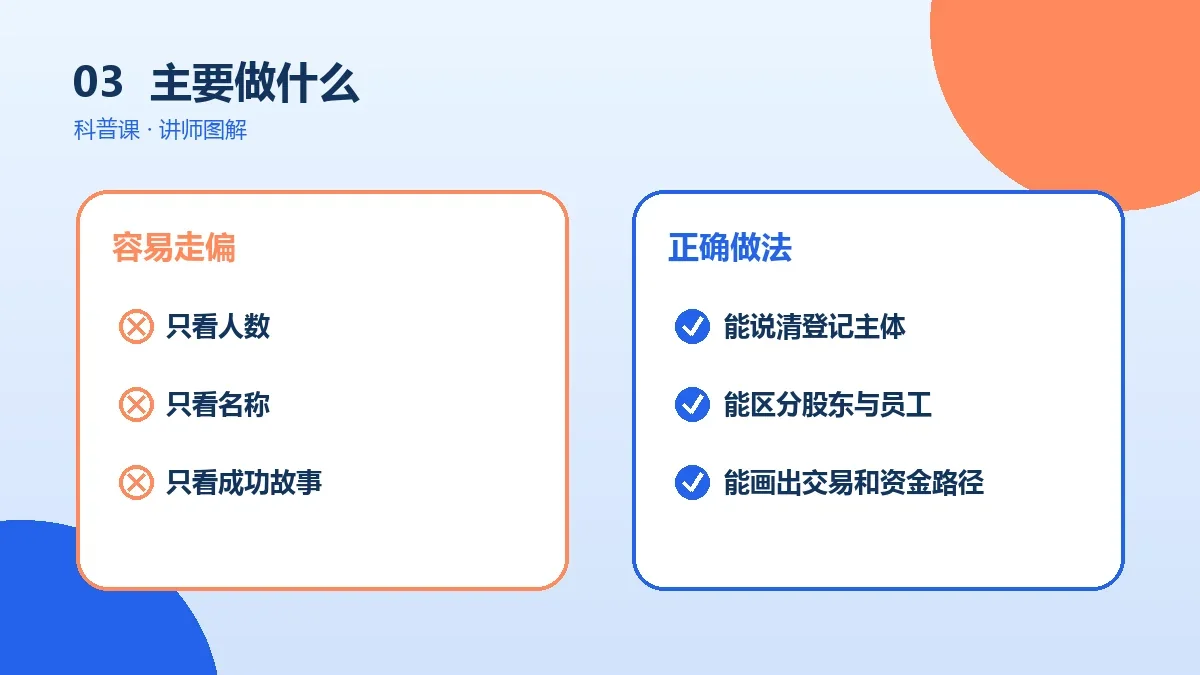 03 主要做什么

科普课 · 讲师图解

容易走偏

只看人数

只看名称

只看成功故事

正确做法

能说清登记主体

能区分股东与员工

能画出交易和资金路径